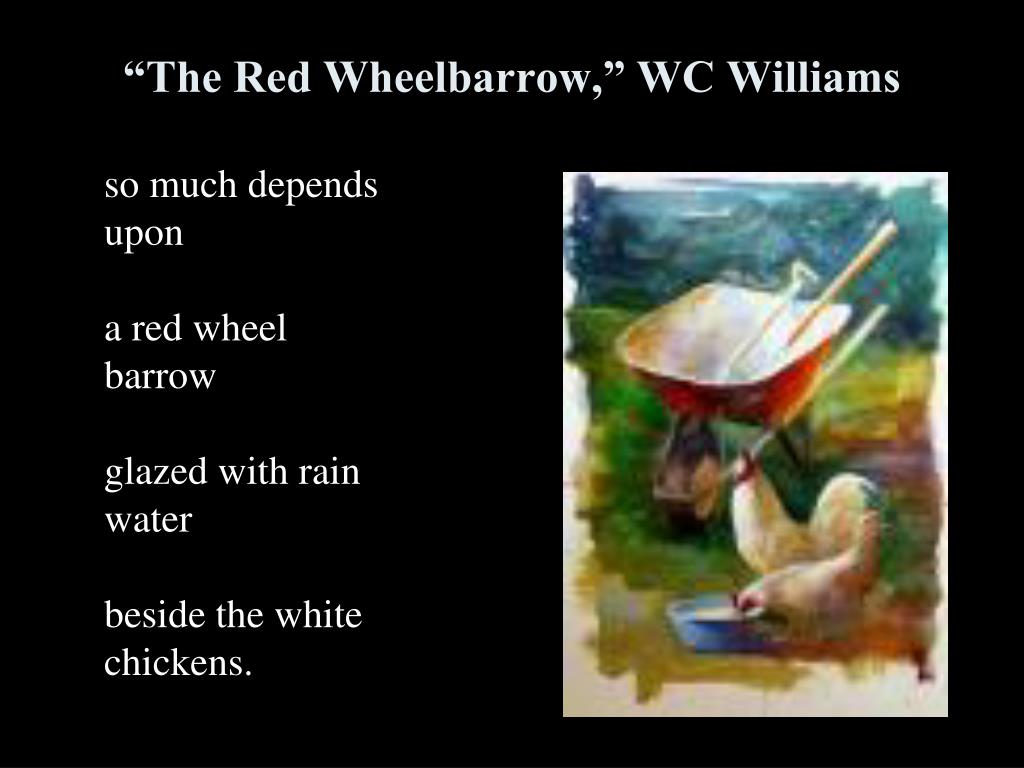 “The Red Wheelbarrow,” WC Williams

so much depends
upon

a red wheel
barrow

glazed with rain
water

beside the white
chickens.